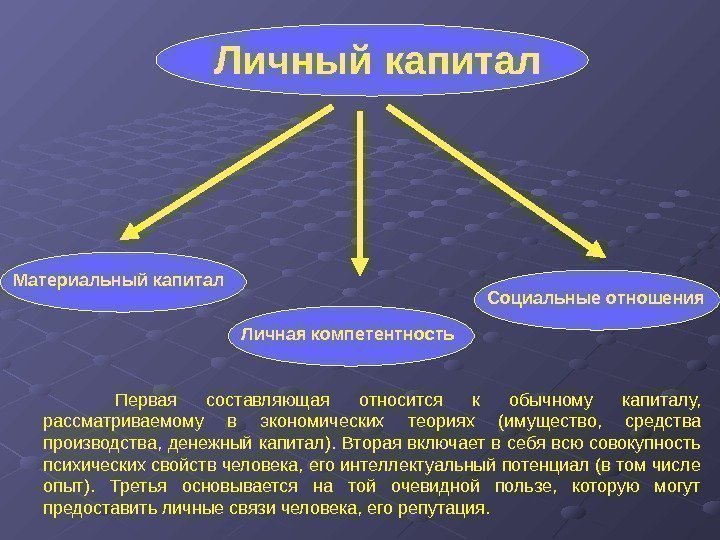 Личный капитал

Материальный капитал

Личная компетентность

Социальные отношения

Первая составляющая относится к обычному капиталу, рассматриваемому в экономических теориях (имущество, средства производства, денежный капитал). Вторая включает в себя всю совокупность психических свойств человека, его интеллектуальный потенциал (в том числе опыт). Третья основывается на той очевидной пользе, которую могут предоставить личные связи человека, его репутация.